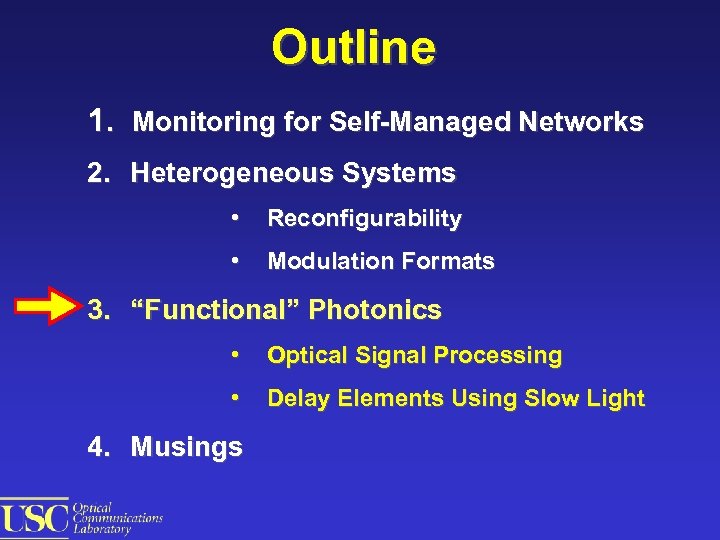 Outline

1. Monitoring for Self-Managed Networks

2. Heterogeneous Systems

• Reconfigurability

• Modulation Formats

3. “Functional” Photonics

• Optical Signal Processing

• Delay Elements Using Slow Light

4. Musings

USC Optical Communications Laboratory